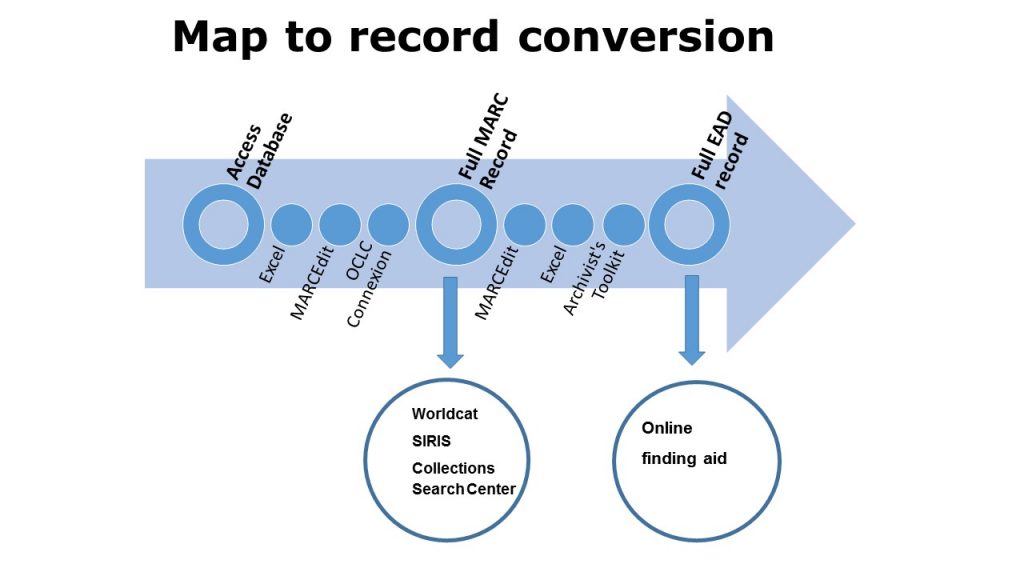 Map to record conversion

Access Database

Excel

MARCEdit

OCLC Connexion

Full MARC Record

MARCEdit

Excel

Archivist's Toolkit

Full EAD record

Worldcat

SIRIS

Collections Search Center

Online

finding aid